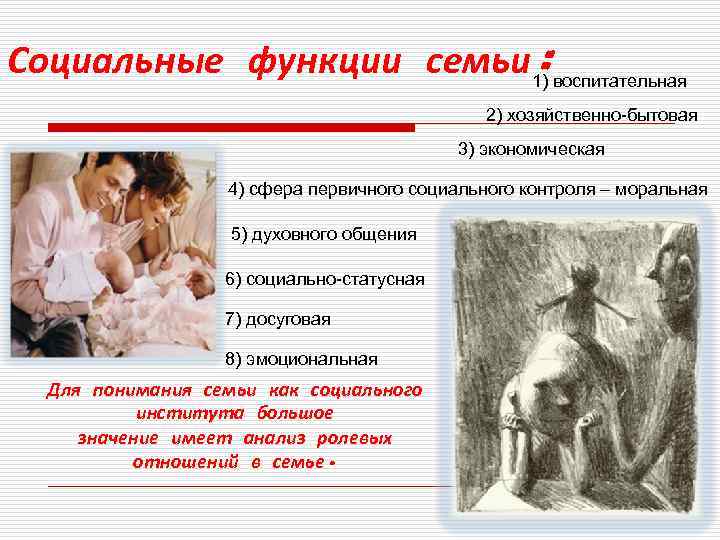 Социальные функции семьи:

1) воспитательная

2) хозяйственно-бытовая

3) экономическая

4) сфера первичного социального контроля – моральная

5) духовного общения

6) социально-статусная

7) досуговая

8) эмоциональная

Для понимания семьи как социального института большое значение имеет анализ ролевых отношений в семье.